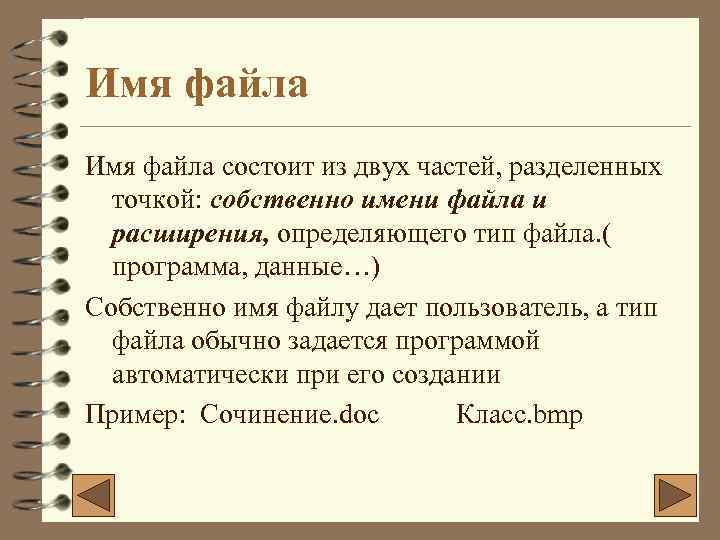 Имя файла

Имя файла состоит из двух частей, разделенных точкой: собственно имени файла и расширения, определяющего тип файла.( программа, данные…)

Собственно имя файлу дает пользователь, а тип файла обычно задается программой автоматически при его создании

Пример: Сочинение.doc Класс.bmp